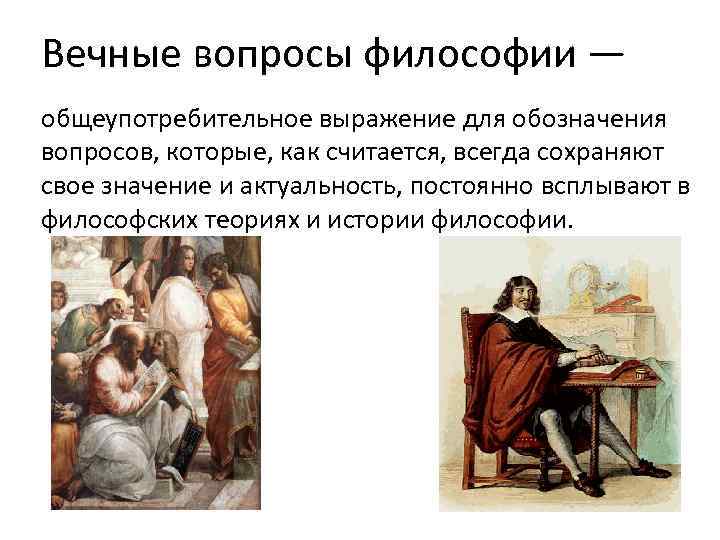 Вечные вопросы философии —

общеупотребительное выражение для обозначения вопросов, которые, как считается, всегда сохраняют свое значение и актуальность, постоянно всплывают в философских теориях и истории философии.